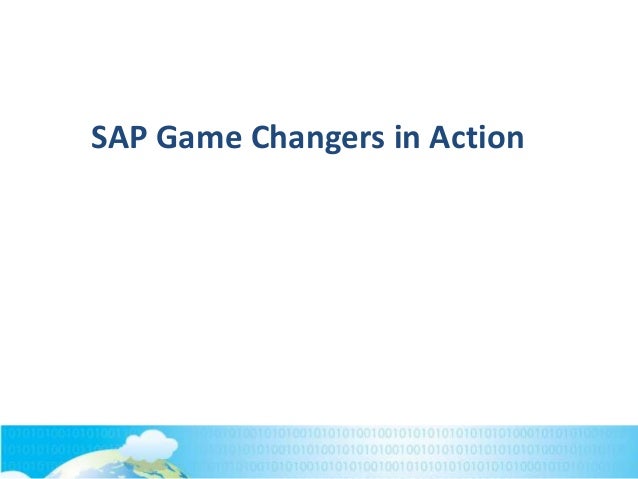 SAP Game Changers in Action